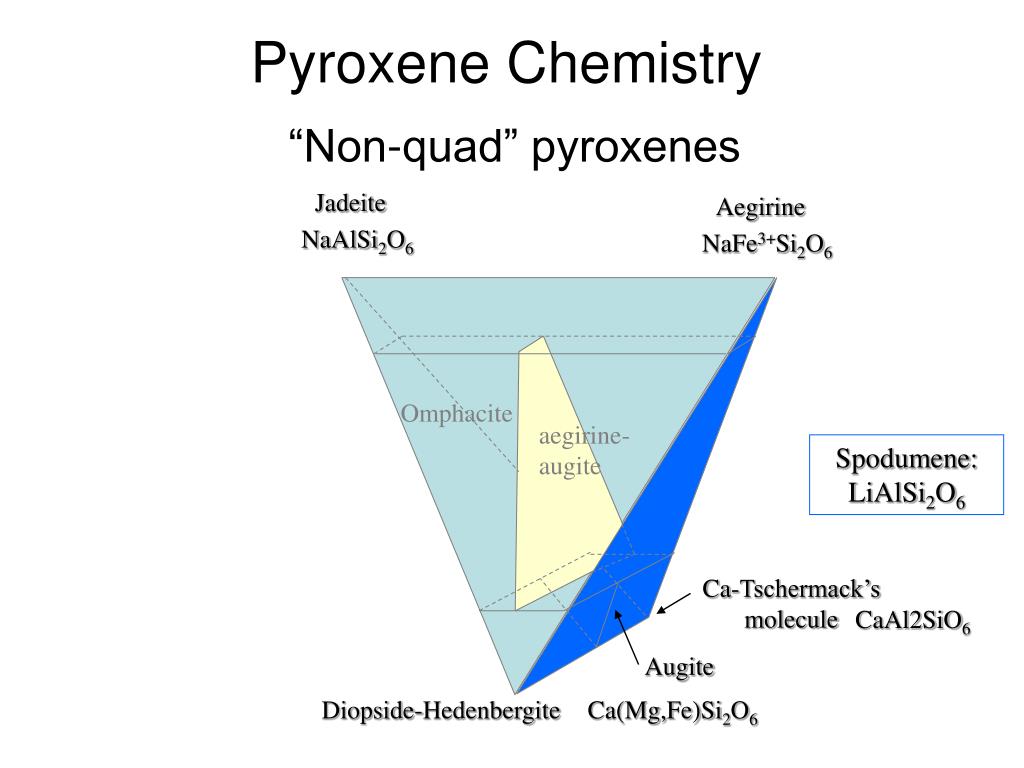 Pyroxene Chemistry

“Non-quad” pyroxenes

Jadeite
$NaAlSi_2O_6$

Aegirine
$NaFe^{3+}Si_2O_6$

Omphacite

aegirine-augite

Spodumene:
$LiAlSi_2O_6$

Ca-Tschermack’s molecule $CaAl2SiO_6$

Augite

Diopside-Hedenbergite $Ca(Mg,Fe)Si_2O_6$